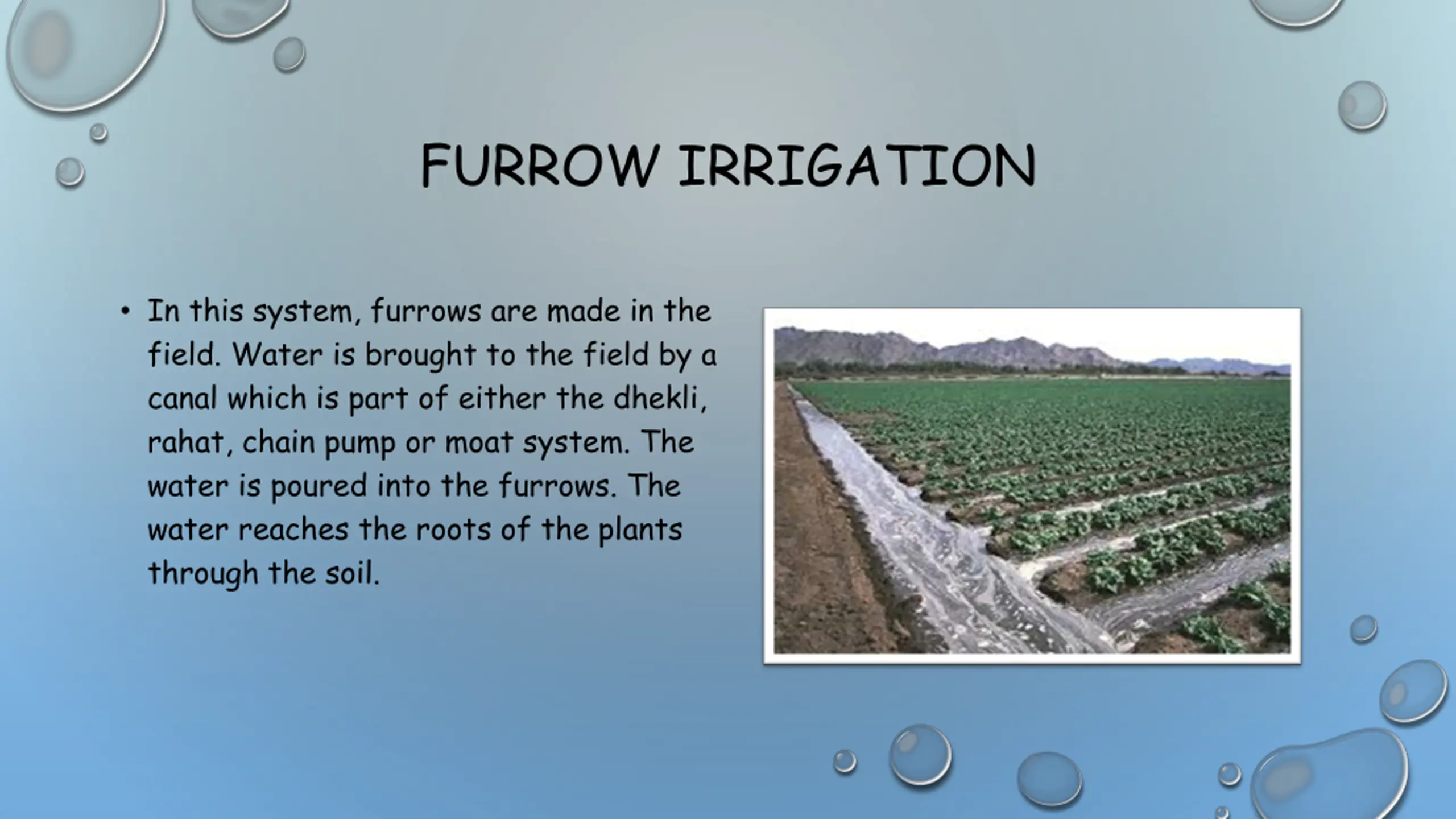 FURROW IRRIGATION

• In this system, furrows are made in the field. Water is brought to the field by a canal which is part of either the dhekli, rahat, chain pump or moat system. The water is poured into the furrows. The water reaches the roots of the plants through the soil.